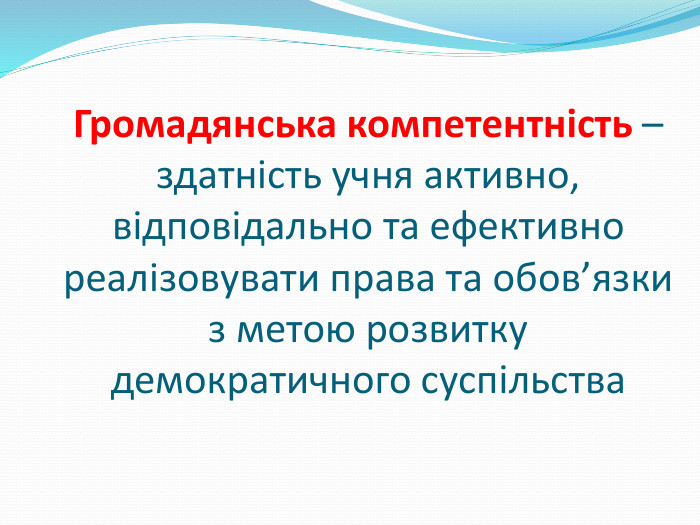 Громадянська компетентність – здатність учня активно, відповідально та ефективно реалізовувати права та обов’язки з метою розвитку демократичного суспільства